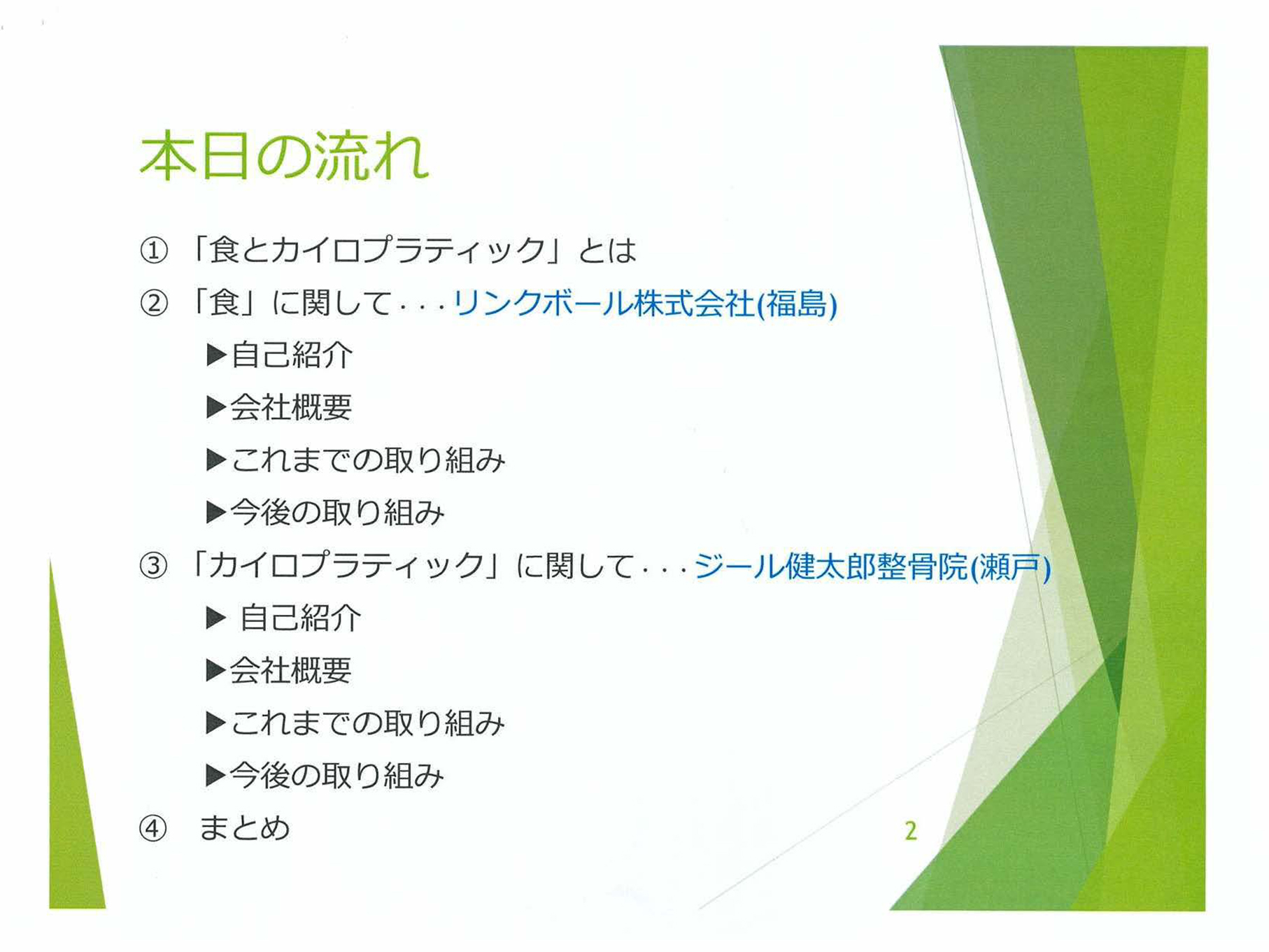 本日の流れ

① 「食とカイロプラティック」とは

② 「食」に関して・・・リンクボール株式会社(福島)

▶自己紹介

▶会社概要

▶これまでの取り組み

▶今後の取り組み

③ 「カイロプラティック」に関して・・・ジール健太郎整骨院(瀬戸)

▶ 自己紹介

▶会社概要

▶これまでの取り組み

▶今後の取り組み

④ まとめ

2